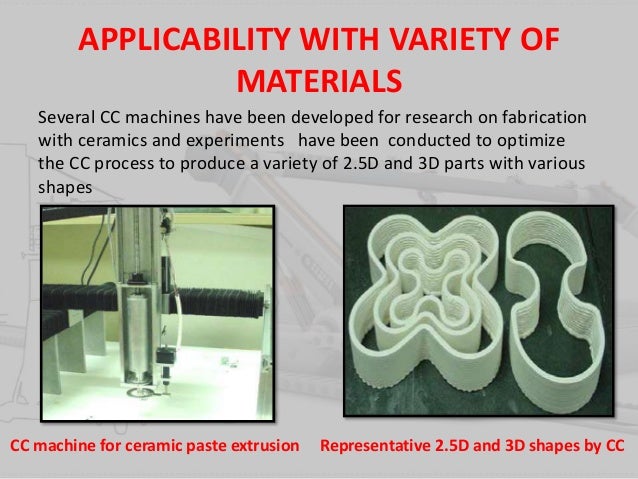 APPLICABILITY WITH VARIETY OF MATERIALS

Several CC machines have been developed for research on fabrication with ceramics and experiments have been conducted to optimize the CC process to produce a variety of 2.5D and 3D parts with various shapes

CC machine for ceramic paste extrusion

Representative 2.5D and 3D shapes by CC